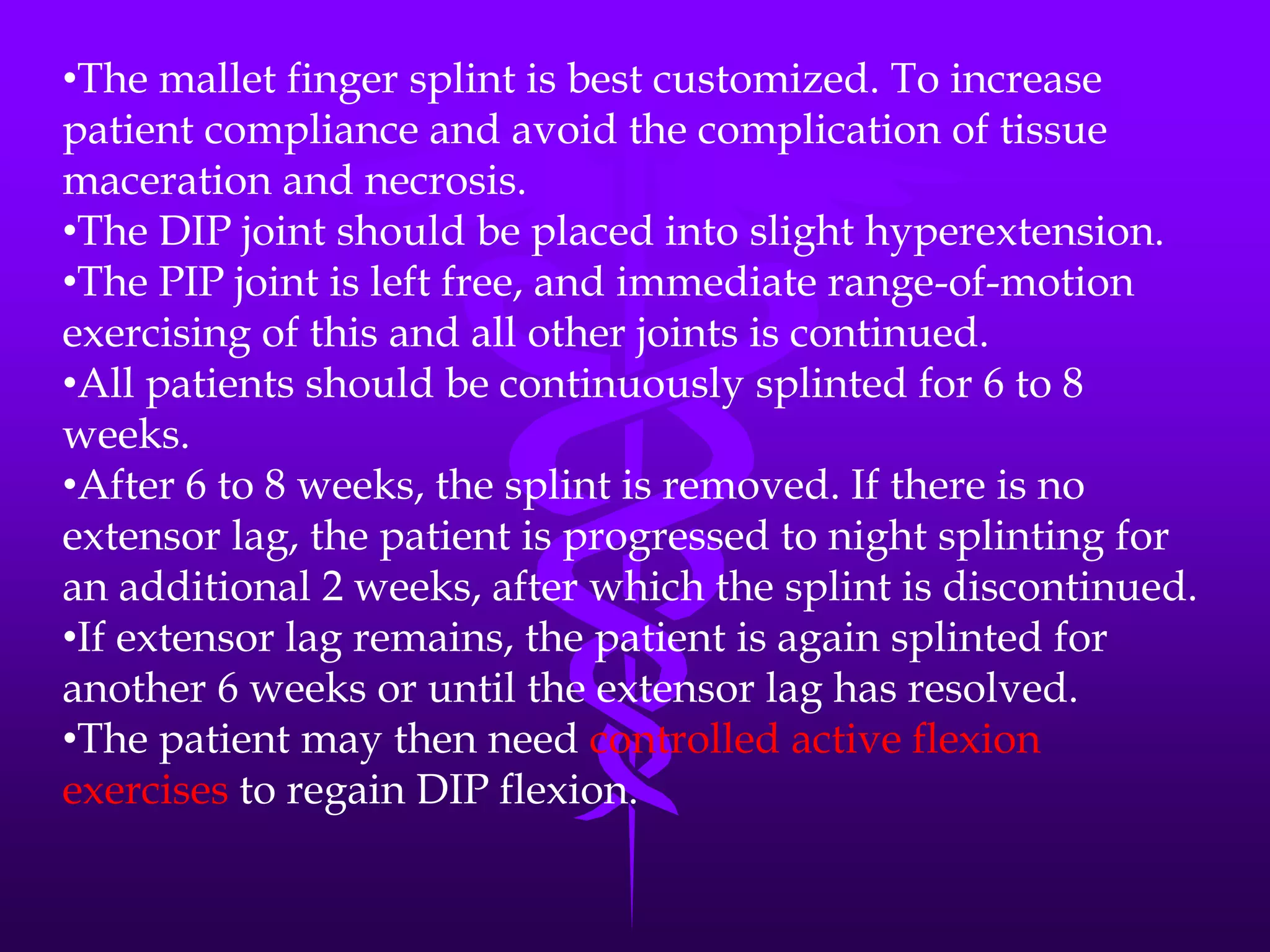 •The mallet finger splint is best customized. To increase patient compliance and avoid the complication of tissue maceration and necrosis.
•The DIP joint should be placed into slight hyperextension.
•The PIP joint is left free, and immediate range-of-motion exercising of this and all other joints is continued.
•All patients should be continuously splinted for 6 to 8 weeks.
•After 6 to 8 weeks, the splint is removed. If there is no extensor lag, the patient is progressed to night splinting for an additional 2 weeks, after which the splint is discontinued.
•If extensor lag remains, the patient is again splinted for another 6 weeks or until the extensor lag has resolved.
•The patient may then need controlled active flexion exercises to regain DIP flexion.